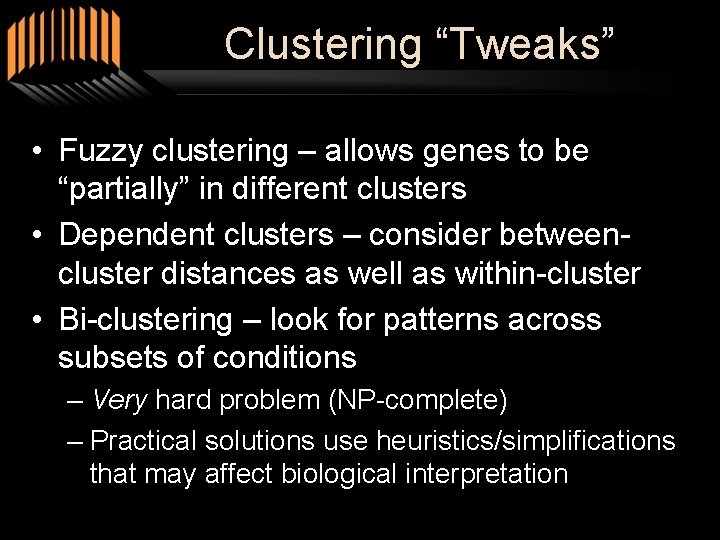 Clustering “Tweaks”

• Fuzzy clustering – allows genes to be “partially” in different clusters

• Dependent clusters – consider between-cluster distances as well as within-cluster

• Bi-clustering – look for patterns across subsets of conditions

– Very hard problem (NP-complete)

– Practical solutions use heuristics/simplifications that may affect biological interpretation